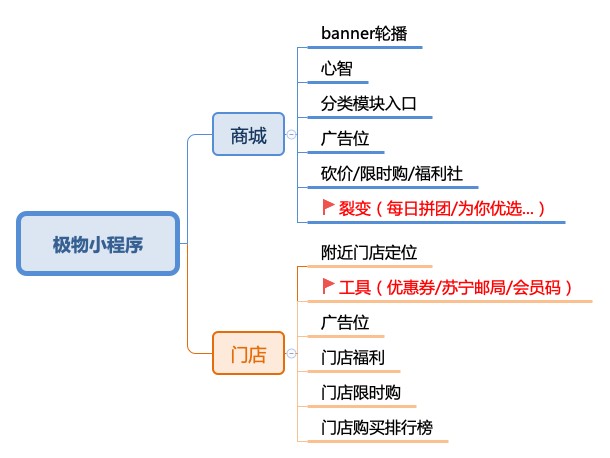 极物小程序

商城

banner轮播

心智

分类模块入口

广告位

砍价/限时购/福利社

裂变（每日拼团/为你优选...）

门店

附近门店定位

工具（优惠券/苏宁邮局/会员码）

广告位

门店福利

门店限时购

门店购买排行榜